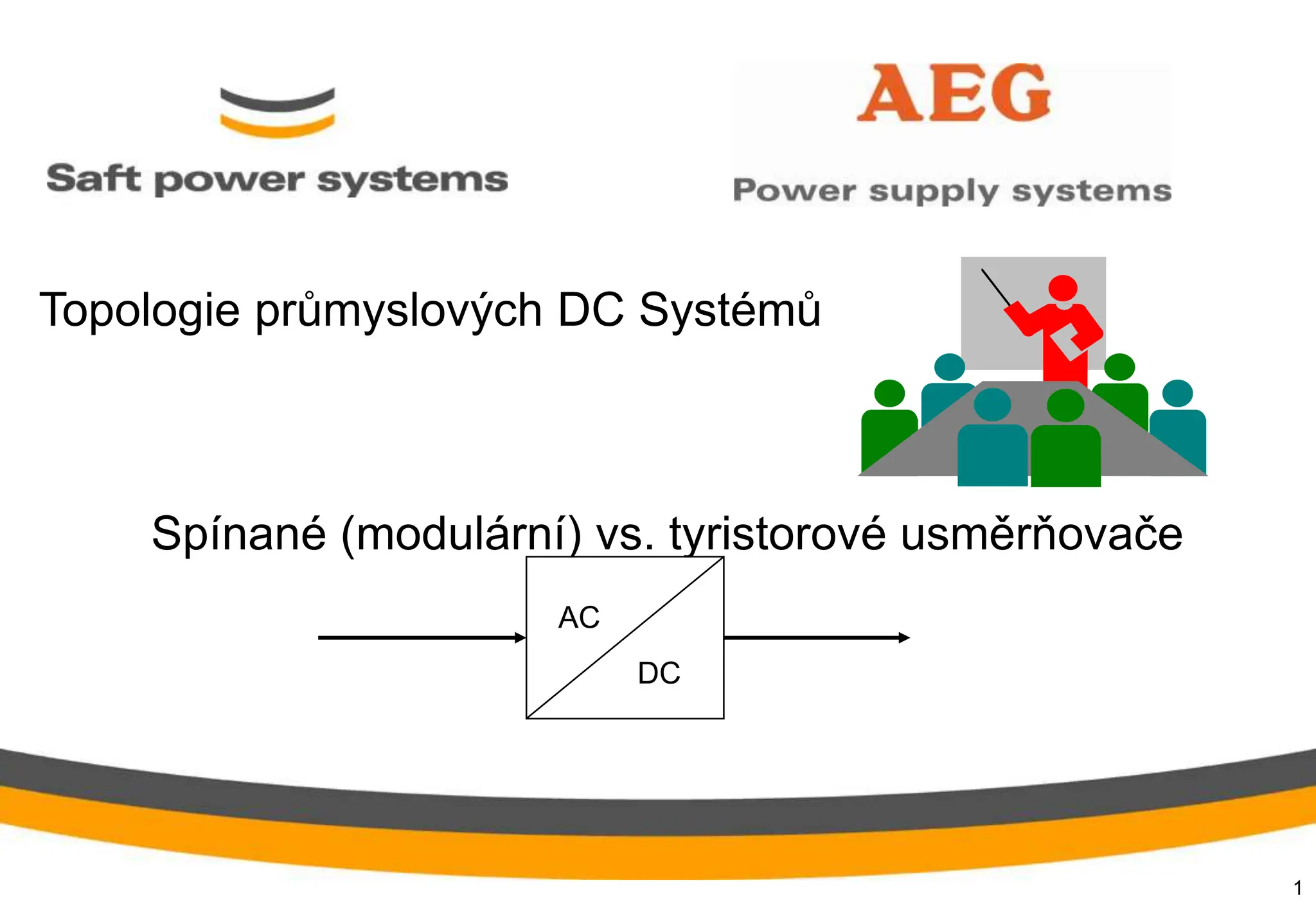 Saft power systems

AEG

Power supply systems

Topologie průmyslových DC Systémů

Spínané (modulární) vs. tyristorové usměrňovače

AC

DC

1